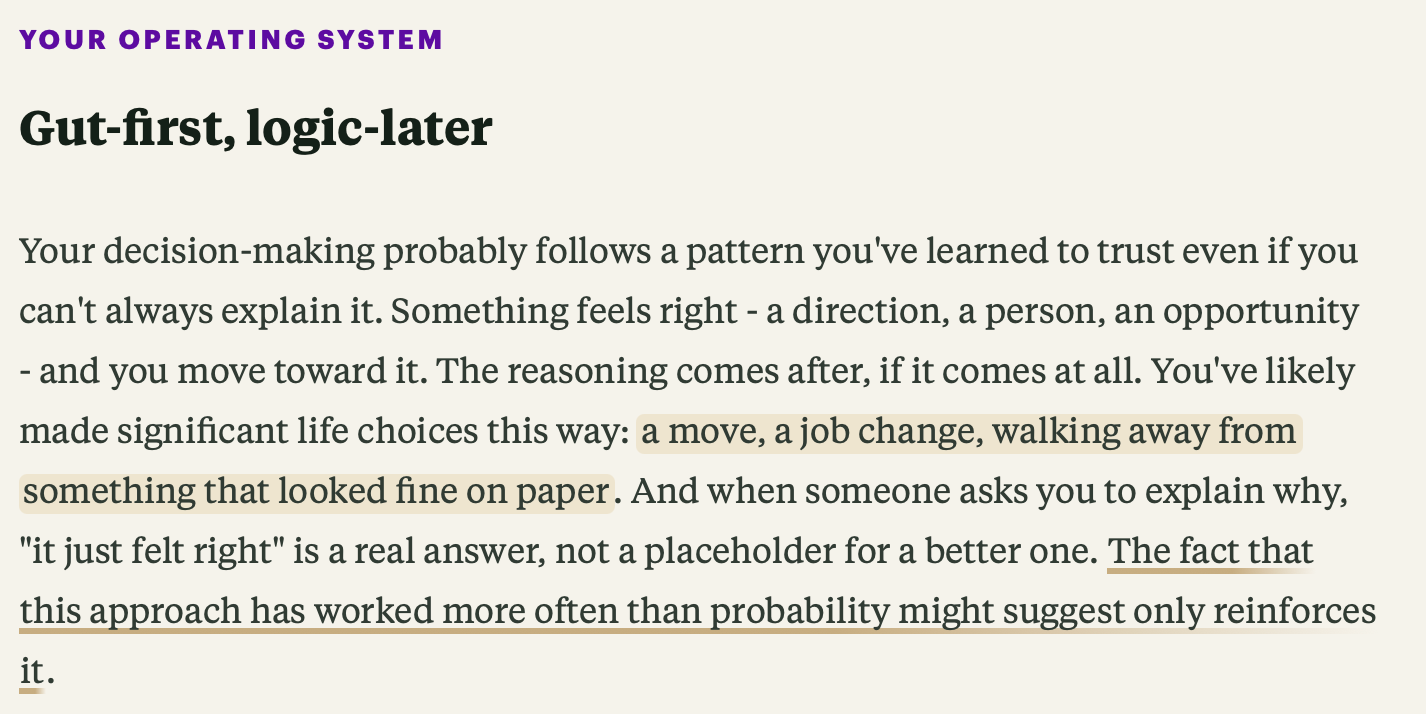 YOUR OPERATING SYSTEM

Gut-first, logic-later

Your decision-making probably follows a pattern you've learned to trust even if you can't always explain it. Something feels right - a direction, a person, an opportunity - and you move toward it. The reasoning comes after, if it comes at all. You've likely made significant life choices this way: a move, a job change, walking away from something that looked fine on paper. And when someone asks you to explain why, "it just felt right" is a real answer, not a placeholder for a better one. The fact that this approach has worked more often than probability might suggest only reinforces it.